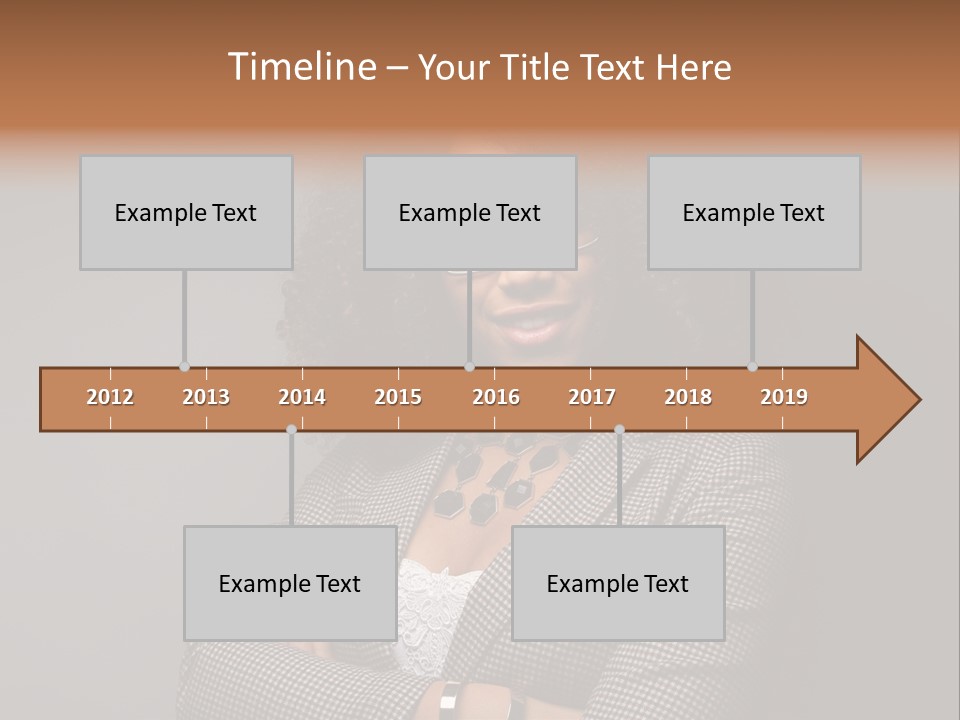 Timeline – Your Title Text Here

Example Text

Example Text

Example Text

2012 2013 2014 2015 2016 2017 2018 2019

Example Text

Example Text